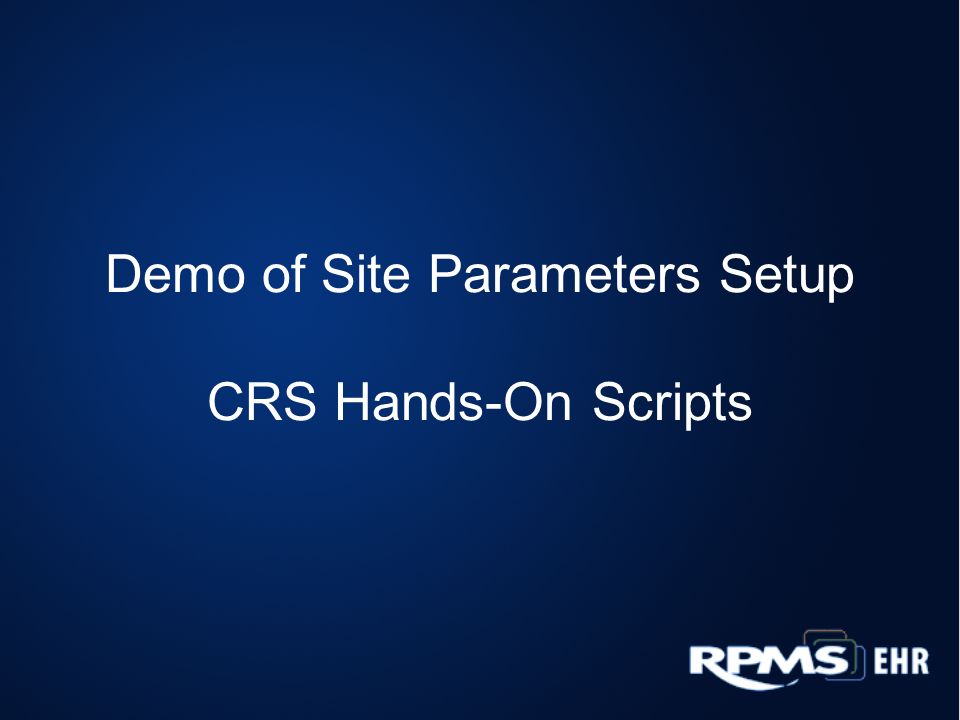 Demo of Site Parameters Setup

CRS Hands-On Scripts

RPMS EHR